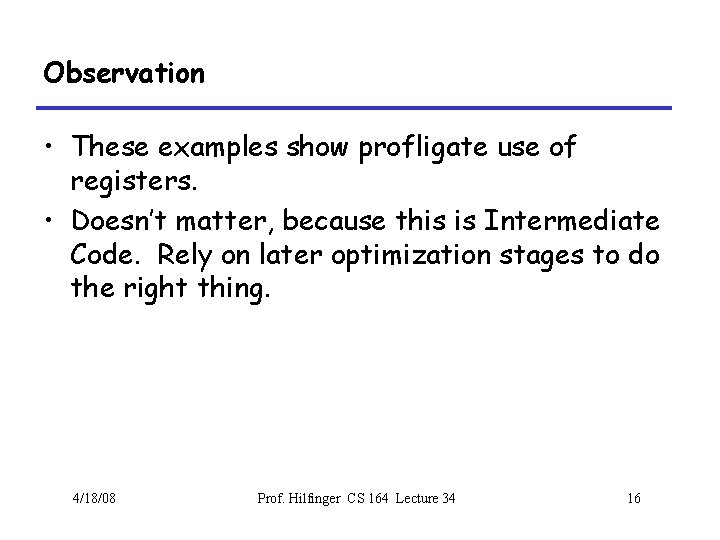 Observation

• These examples show profligate use of registers.

• Doesn't matter, because this is Intermediate Code. Rely on later optimization stages to do the right thing.

4/18/08

Prof. Hilfinger CS 164 Lecture 34

16